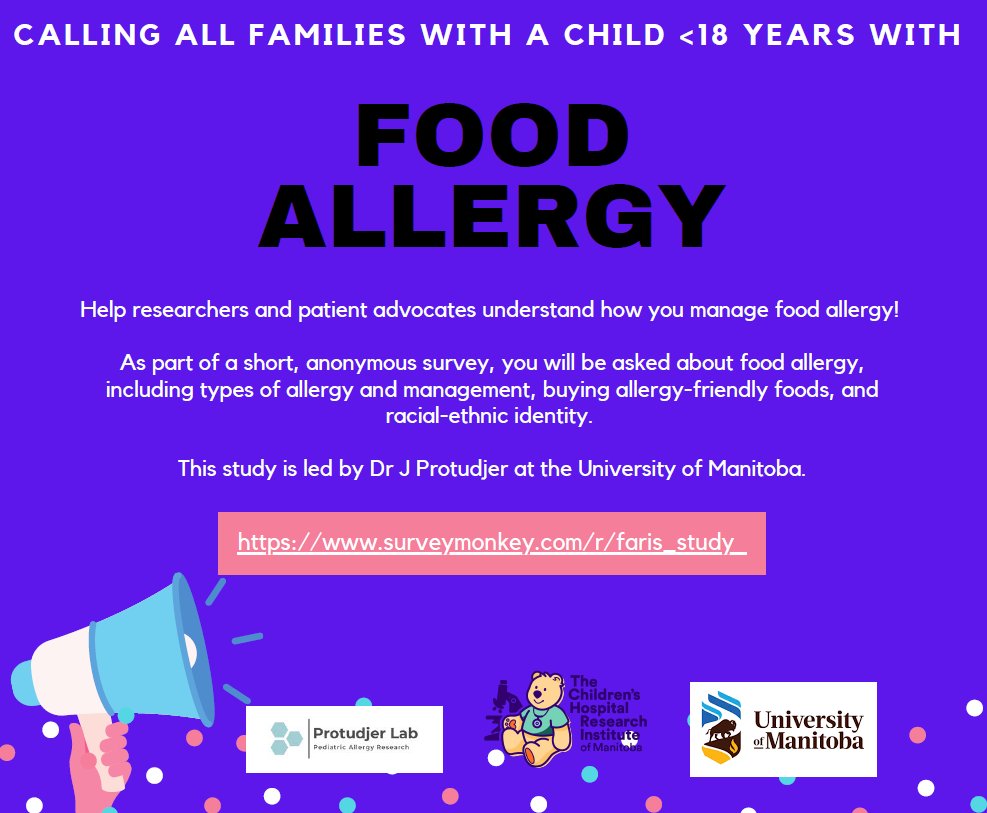 CALLING ALL FAMILIES WITH A CHILD <18 YEARS WITH

FOOD ALLERGY

Help researchers and patient advocates understand how you manage food allergy!

As part of a short, anonymous survey, you will be asked about food allergy, including types of allergy and management, buying allergy-friendly foods, and racial-ethnic identity.

This study is led by Dr J Protudjer at the University of Manitoba.

https://www.surveymonkey.com/r/faris_study_

Protudjer Lab
Pediatric Allergy Research

The Children's Hospital Research Institute of Manitoba

University of Manitoba